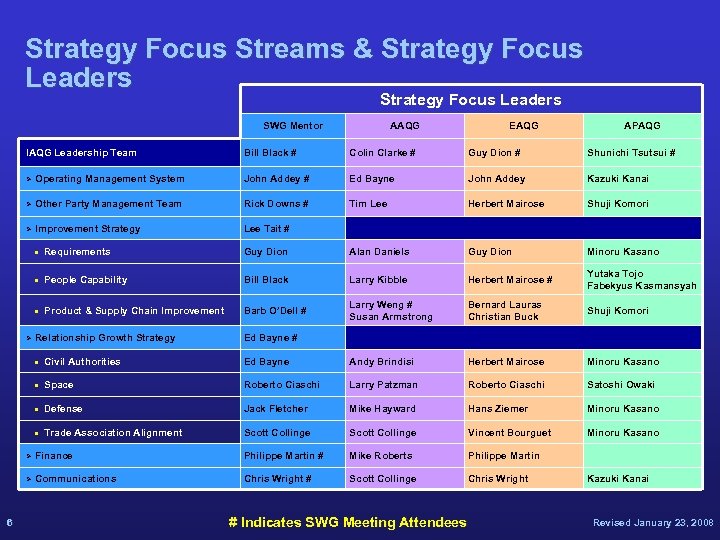 Strategy Focus Streams & Strategy Focus Leaders

Strategy Focus Leaders

| | SWG Mentor | AAQG | EAQG | APAQG |
|---|---|---|---|---|
| IAQG Leadership Team | Bill Black # | Colin Clarke # | Guy Dion # | Shunichi Tsutsui # |
| > Operating Management System | John Addey # | Ed Bayne | John Addey | Kazuki Kanai |
| > Other Party Management Team | Rick Downs # | Tim Lee | Herbert Mairose | Shuji Komori |
| > Improvement Strategy | Lee Tait # | | | |
| ▪ Requirements | Guy Dion | Alan Daniels | Guy Dion | Minoru Kasano |
| ▪ People Capability | Bill Black | Larry Kibble | Herbert Mairose # | Yutaka Tojo Fabekyus Kasmansyah |
| ▪ Product & Supply Chain Improvement | Barb O'Dell # | Larry Weng # Susan Armstrong | Bernard Lauras Christian Buck | Shuji Komori |
| > Relationship Growth Strategy | Ed Bayne # | | | |
| ▪ Civil Authorities | Ed Bayne | Andy Brindisi | Herbert Mairose | Minoru Kasano |
| ▪ Space | Roberto Ciaschi | Larry Patzman | Roberto Ciaschi | Satoshi Owaki |
| ▪ Defense | Jack Fletcher | Mike Hayward | Hans Ziemer | Minoru Kasano |
| ▪ Trade Association Alignment | Scott Collinge | Scott Collinge | Vincent Bourguet | Minoru Kasano |
| > Finance | Philippe Martin # | Mike Roberts | Philippe Martin | |
| > Communications | Chris Wright # | Scott Collinge | Chris Wright | Kazuki Kanai |

6

# Indicates SWG Meeting Attendees

Revised January 23, 2008